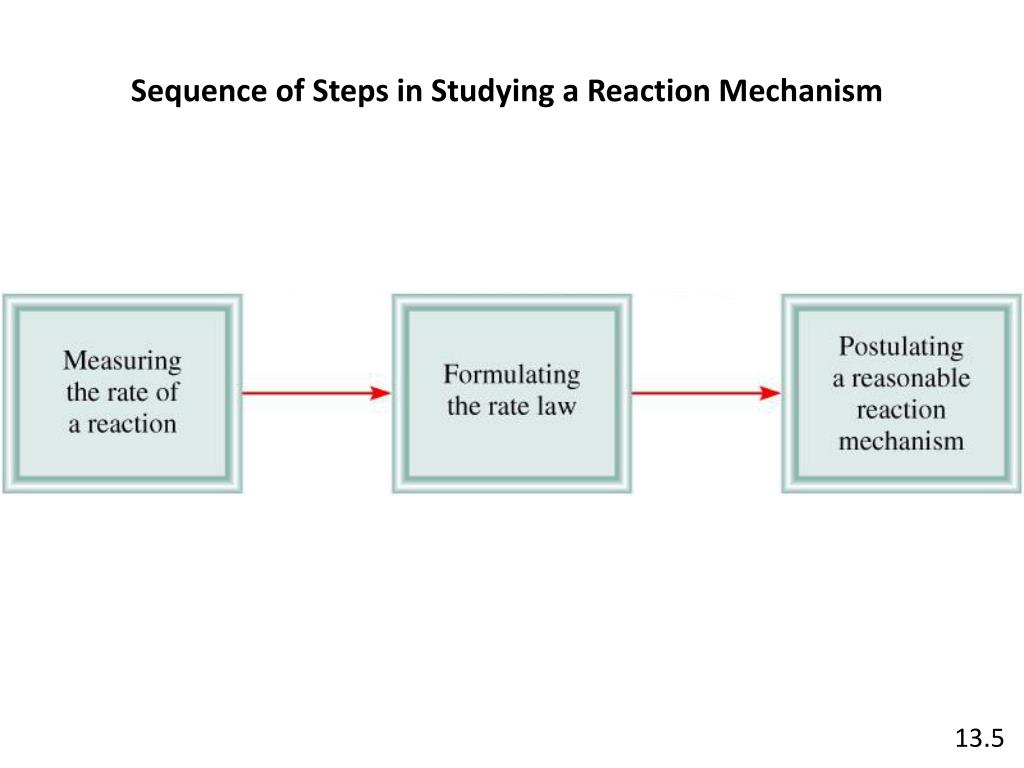 Sequence of Steps in Studying a Reaction Mechanism

Measuring the rate of a reaction

Formulating the rate law

Postulating a reasonable reaction mechanism

13.5